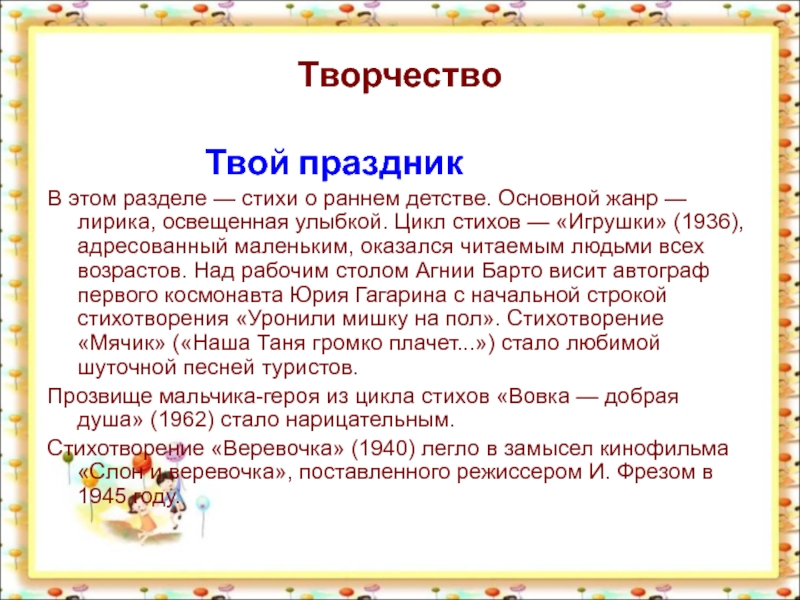 Творчество

Твой праздник

В этом разделе — стихи о раннем детстве. Основной жанр — лирика, освещенная улыбкой. Цикл стихов — «Игрушки» (1936), адресованный маленьким, оказался читаемым людьми всех возрастов. Над рабочим столом Агнии Барто висит автограф первого космонавта Юрия Гагарина с начальной строкой стихотворения «Уронили мишку на пол». Стихотворение «Мячик» («Наша Таня громко плачет...») стало любимой шуточной песней туристов.

Прозвище мальчика-героя из цикла стихов «Вовка — добрая душа» (1962) стало нарицательным.

Стихотворение «Веревочка» (1940) легло в замысел кинофильма «Слон и веревочка», поставленного режиссером И. Фрезом в 1945 году.